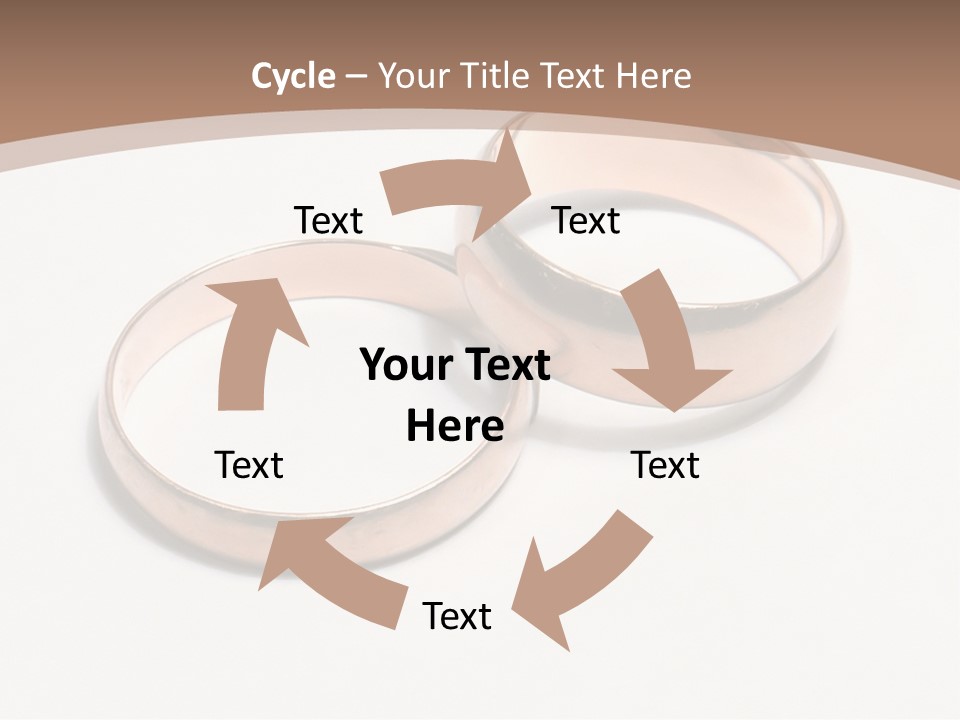 Cycle – Your Title Text Here

Text

Text

Your Text Here

Text

Text

Text